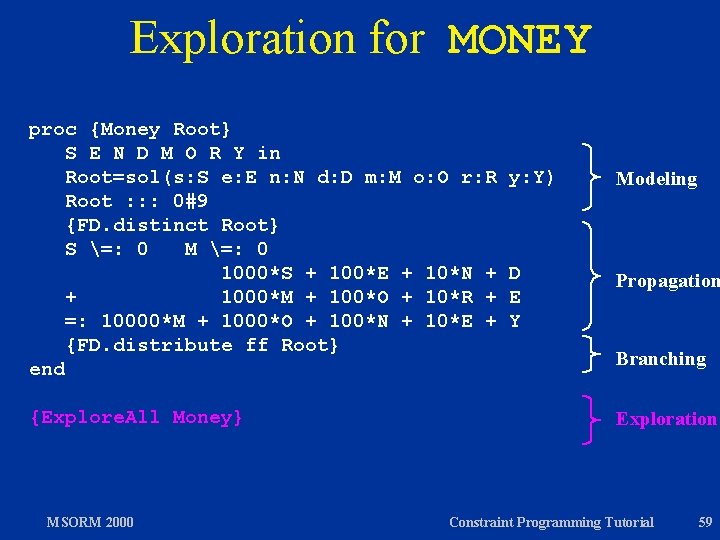 Exploration for MONEY

proc {Money Root}
S E N D M O R Y in
Root=sol(s:S e:E n:N d:D m:M o:O r:R y:Y)
Root ::: 0#9
{FD.distinct Root}
S \=: 0 M \=: 0
1000*S + 100*E + 10*N + D
+ 1000*M + 100*O + 10*R + E
=: 10000*M + 1000*O + 100*N + 10*E + Y
{FD.distribute ff Root}
end

{ExploreAll Money}

Modeling

Propagation

Branching

Exploration

MSORM 2000

Constraint Programming Tutorial

59